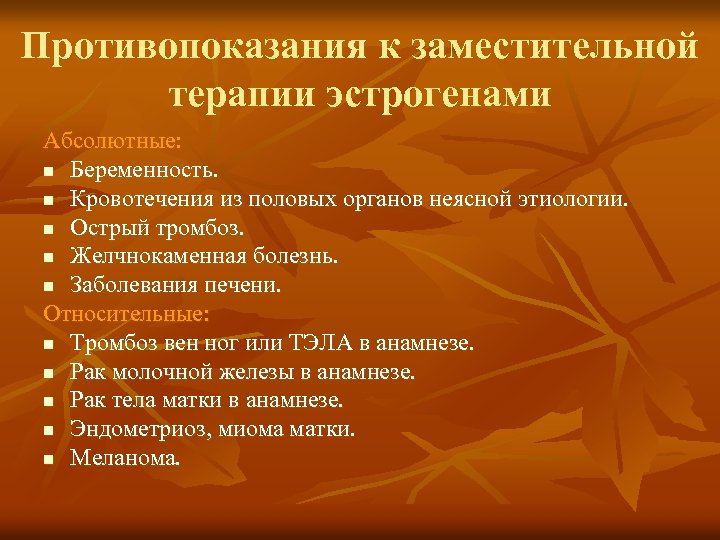 Противопоказания к заместительной терапии эстрогенами

Абсолютные:
- Беременность.
- Кровотечения из половых органов неясной этиологии.
- Острый тромбоз.
- Желчнокаменная болезнь.
- Заболевания печени.

Относительные:
- Тромбоз вен ног или ТЭЛА в анамнезе.
- Рак молочной железы в анамнезе.
- Рак тела матки в анамнезе.
- Эндометриоз, миома матки.
- Меланома.